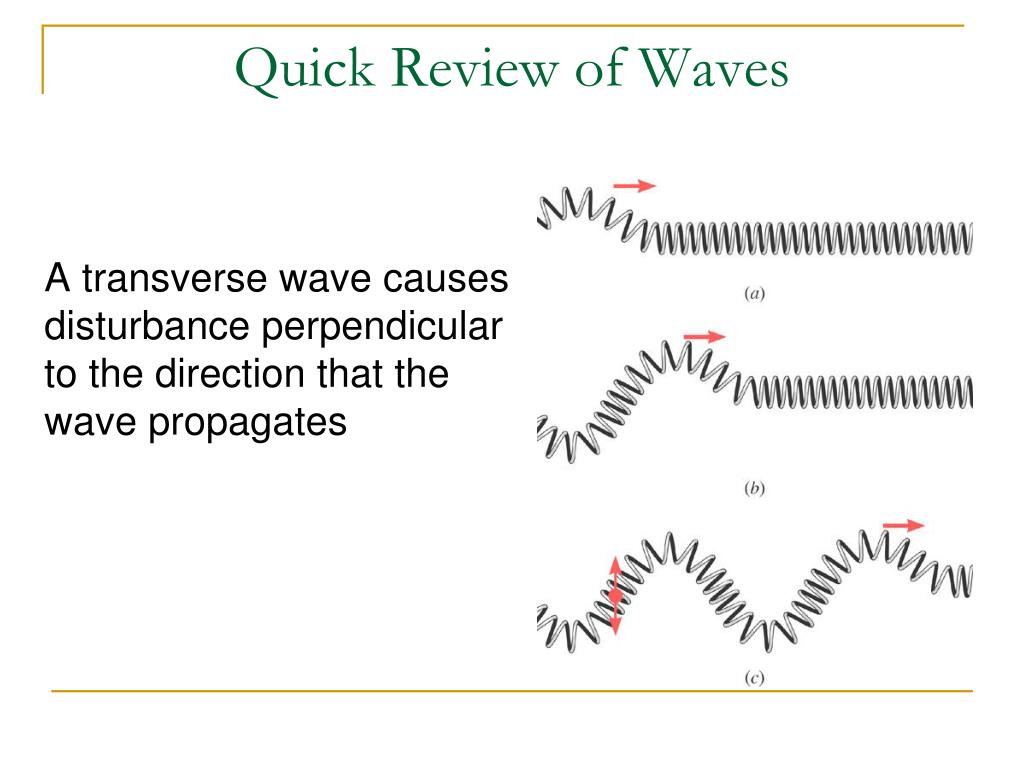 Quick Review of Waves

A transverse wave causes disturbance perpendicular to the direction that the wave propagates

(a)

(b)

(c)